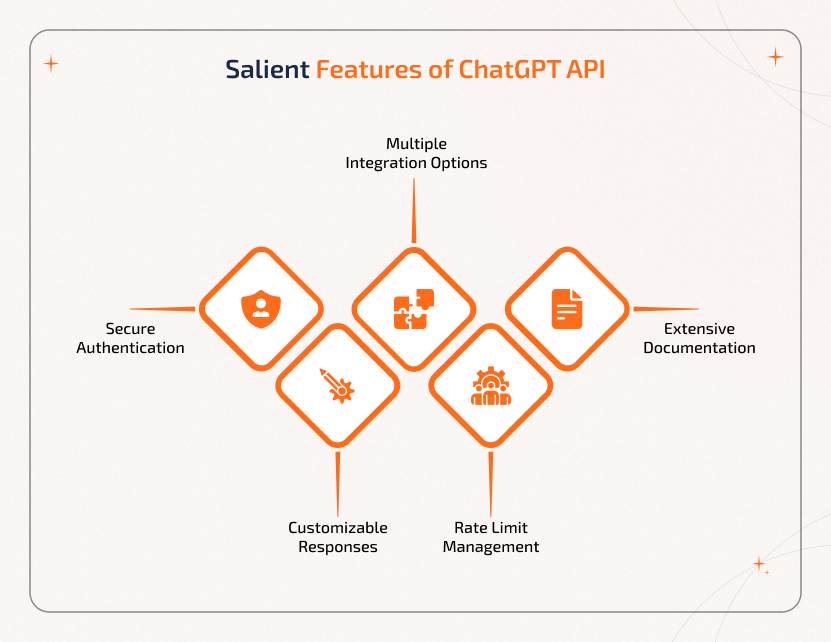 Salient Features of ChatGPT API

Multiple Integration Options

Secure Authentication

Extensive Documentation

Customizable Responses

Rate Limit Management